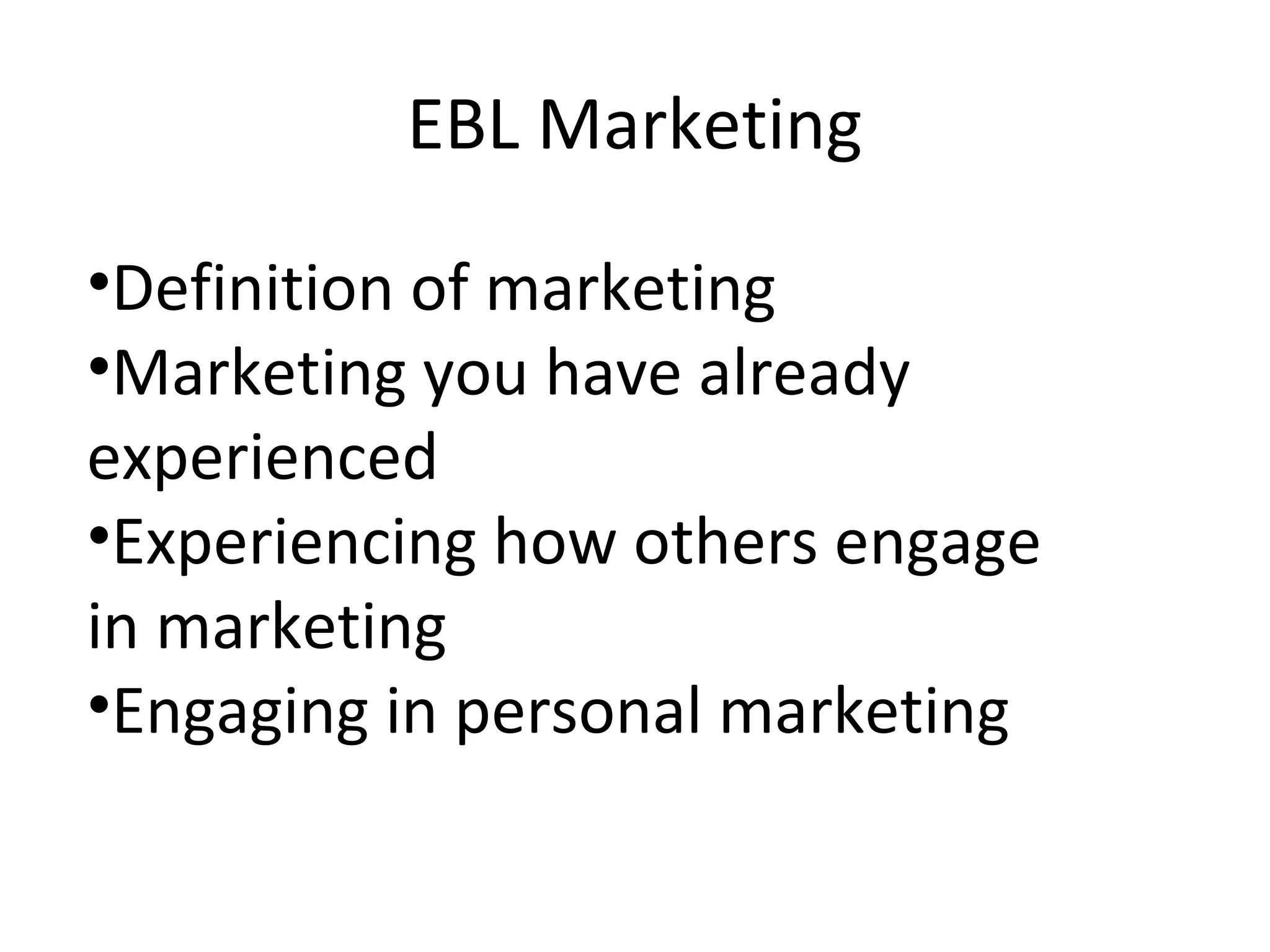 EBL Marketing

•Definition of marketing
•Marketing you have already experienced
•Experiencing how others engage in marketing
•Engaging in personal marketing